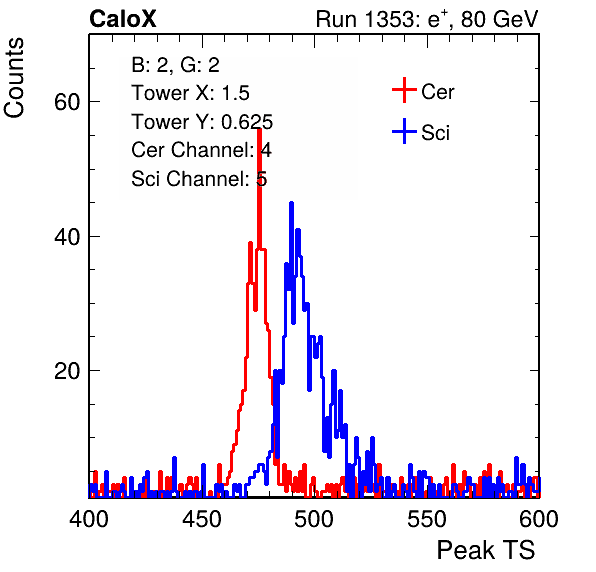 CaloX

Run 1353: $e^{+}$, 80 GeV

Counts

B: 2, G: 2
Tower X: 1.5
Tower Y: 0.625
Cer Channel: 4
Sci Channel: 5

Cer
Sci

60
40
20

400
450
500
550
600

Peak TS